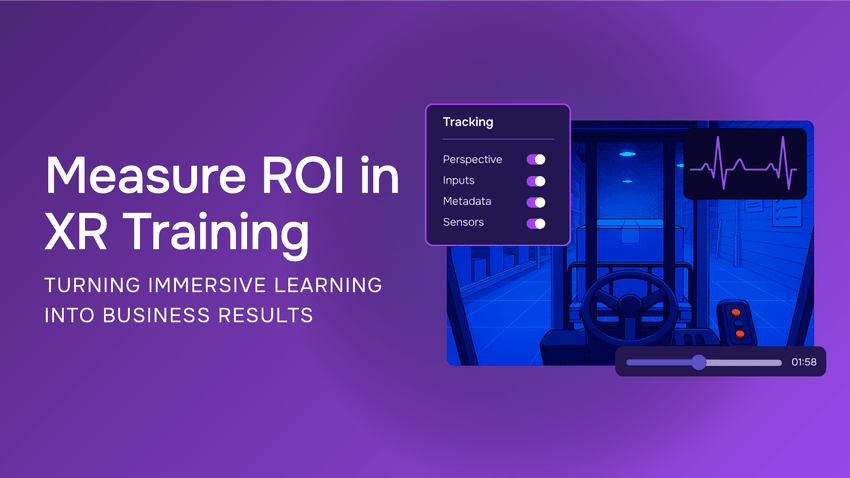 Measure ROI in XR Training

TURNING IMMERSIVE LEARNING INTO BUSINESS RESULTS

Tracking

Perspective

Inputs

Metadata

Sensors

01:58